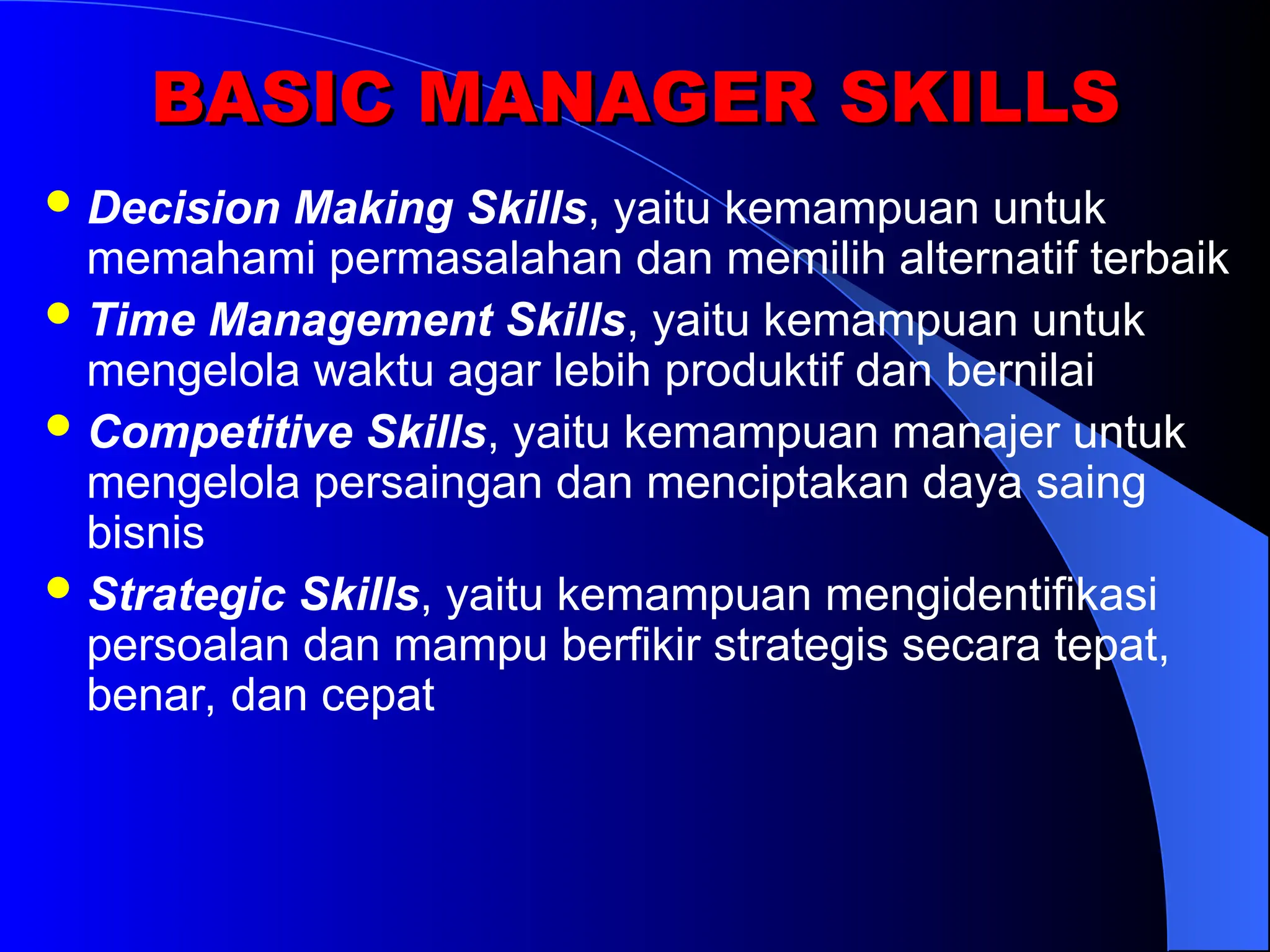 BASIC MANAGER SKILLS

- Decision Making Skills, yaitu kemampuan untuk memahami permasalahan dan memilih alternatif terbaik
- Time Management Skills, yaitu kemampuan untuk mengelola waktu agar lebih produktif dan bernilai
- Competitive Skills, yaitu kemampuan manajer untuk mengelola persaingan dan menciptakan daya saing bisnis
- Strategic Skills, yaitu kemampuan mengidentifikasi persoalan dan mampu berfikir strategis secara tepat, benar, dan cepat